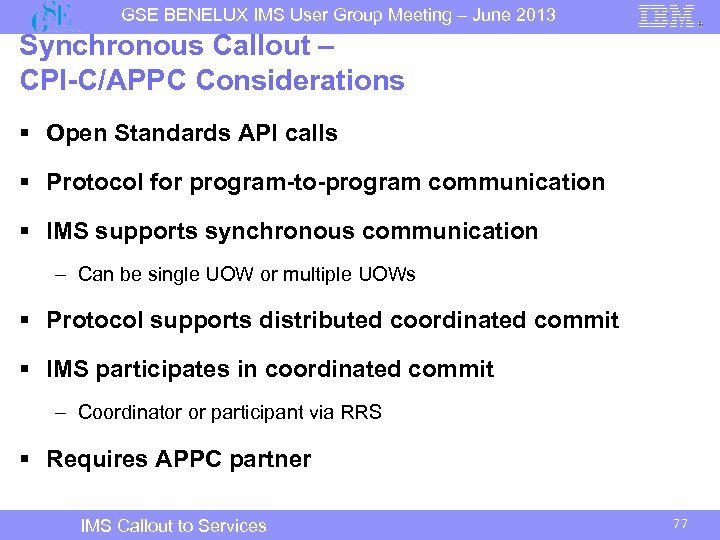 GSE

GSE BENELUX IMS User Group Meeting – June 2013

IBM

Synchronous Callout –
CPI-C/APPC Considerations

▪ Open Standards API calls

▪ Protocol for program-to-program communication

▪ IMS supports synchronous communication

– Can be single UOW or multiple UOWs

▪ Protocol supports distributed coordinated commit

▪ IMS participates in coordinated commit

– Coordinator or participant via RRS

▪ Requires APPC partner

IMS Callout to Services

77